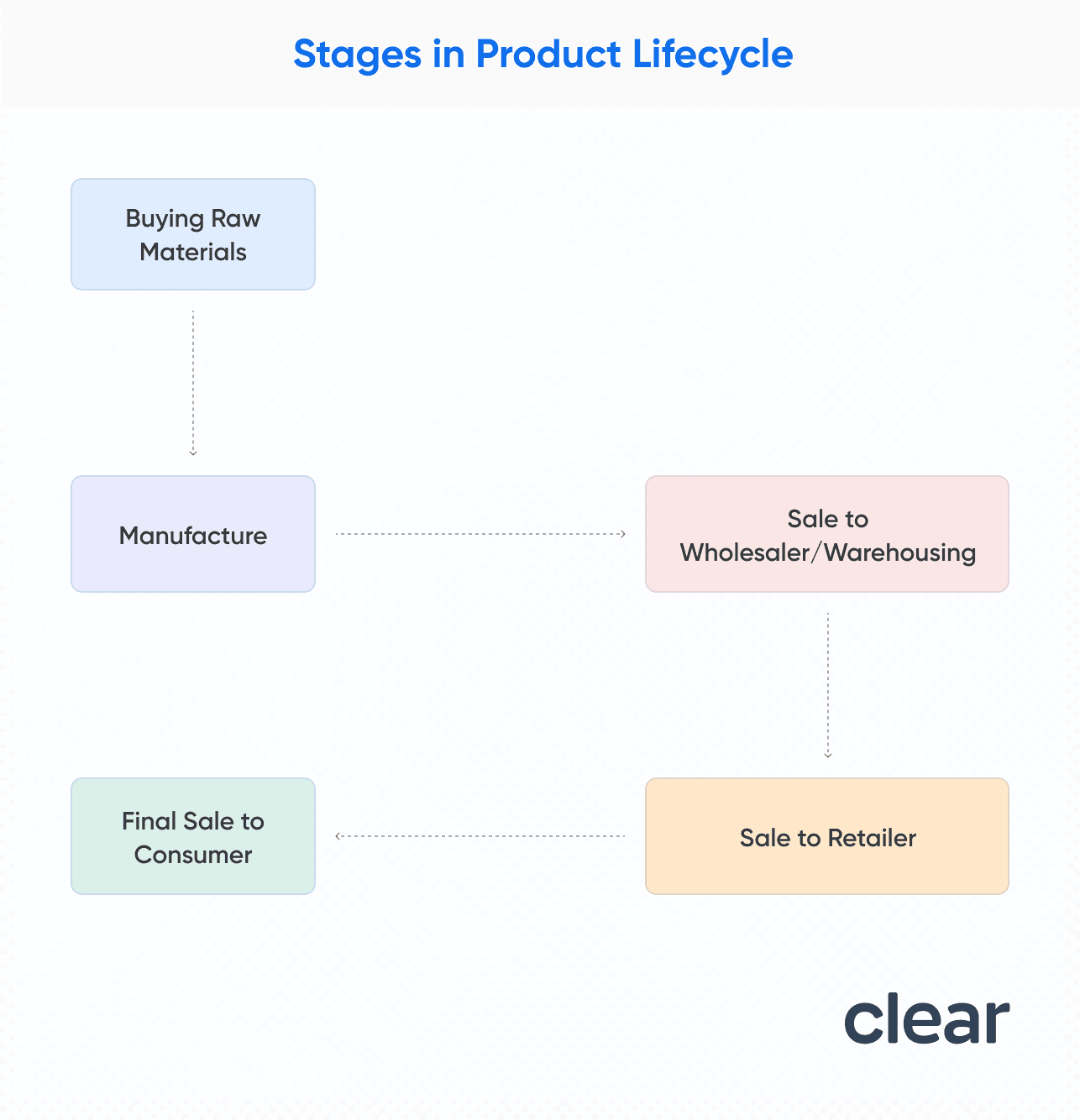 Stages in Product Lifecycle

Buying Raw Materials

Manufacture

Sale to Wholesaler/Warehousing

Sale to Retailer

Final Sale to Consumer

clear